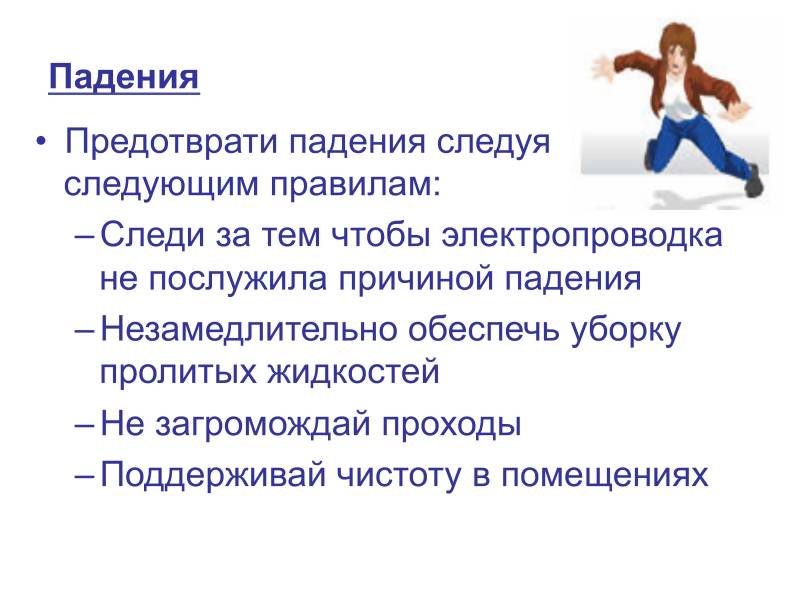 Падения

• Предотврати падения следуя следующим правилам:

– Следи за тем чтобы электропроводка не послужила причиной падения

– Незамедлительно обеспечь уборку пролитых жидкостей

– Не загромождай проходы

– Поддерживай чистоту в помещениях